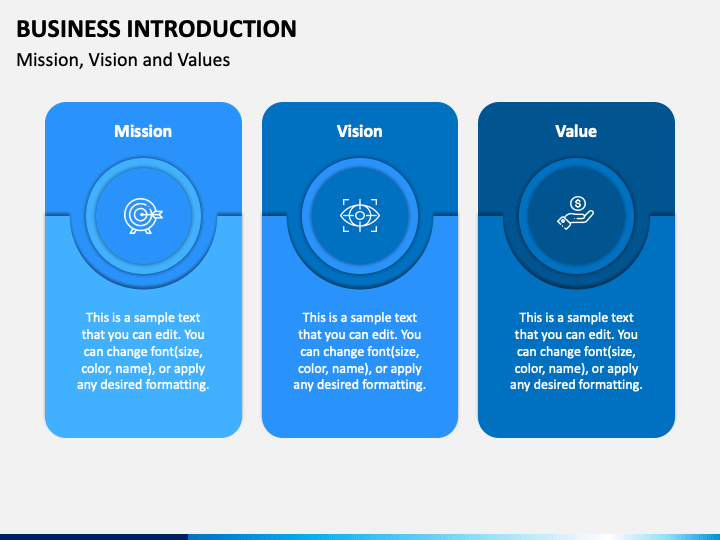 BUSINESS INTRODUCTION
Mission, Vision and Values

Mission

This is a sample text that you can edit. You can change font(size, color, name), or apply any desired formatting.

Vision

This is a sample text that you can edit. You can change font(size, color, name), or apply any desired formatting.

Value

This is a sample text that you can edit. You can change font(size, color, name), or apply any desired formatting.